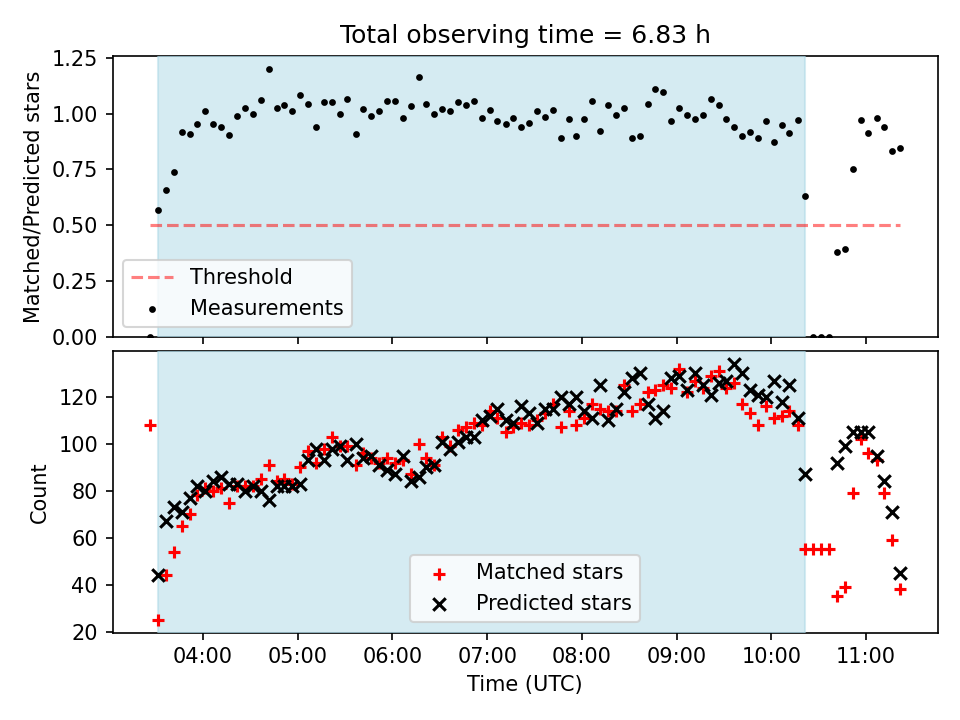 Total observing time = 6.83 h

Matched/Predicted stars

1.25
1.00
0.75
0.50
0.25
0.00

Threshold
Measurements

Count

120
100
80
60
40
20

Matched stars
Predicted stars

04:00
05:00
06:00
07:00
08:00
09:00
10:00
11:00

Time (UTC)